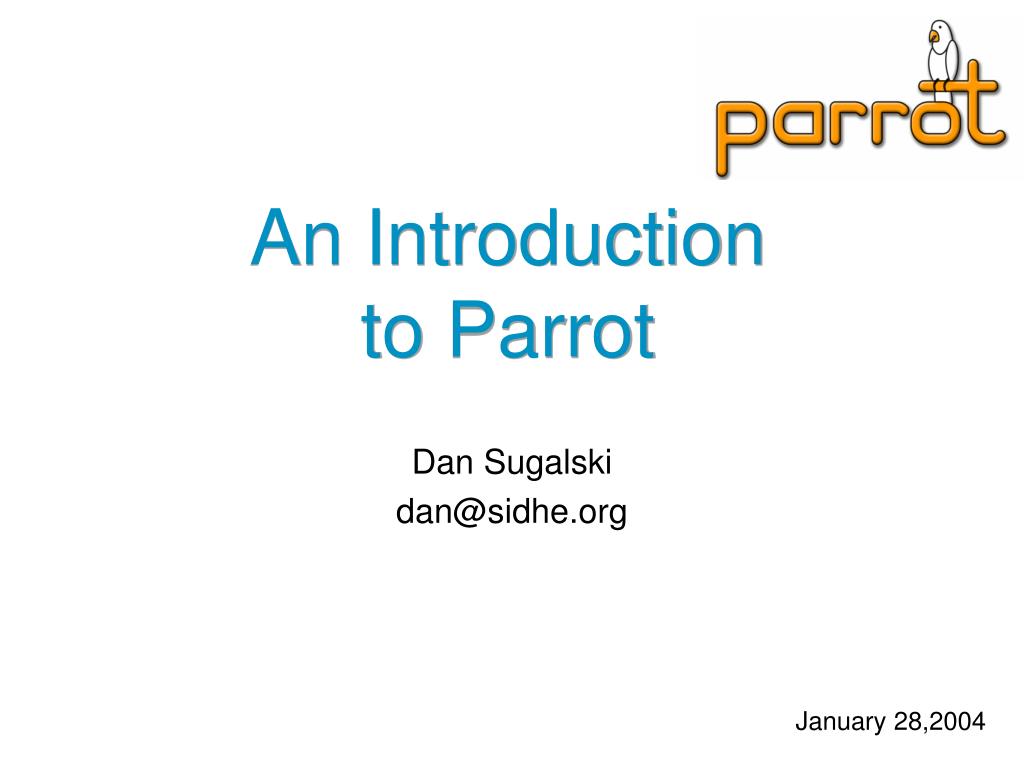 parrot

An Introduction to Parrot

Dan Sugalski
dan@sidhe.org

January 28,2004